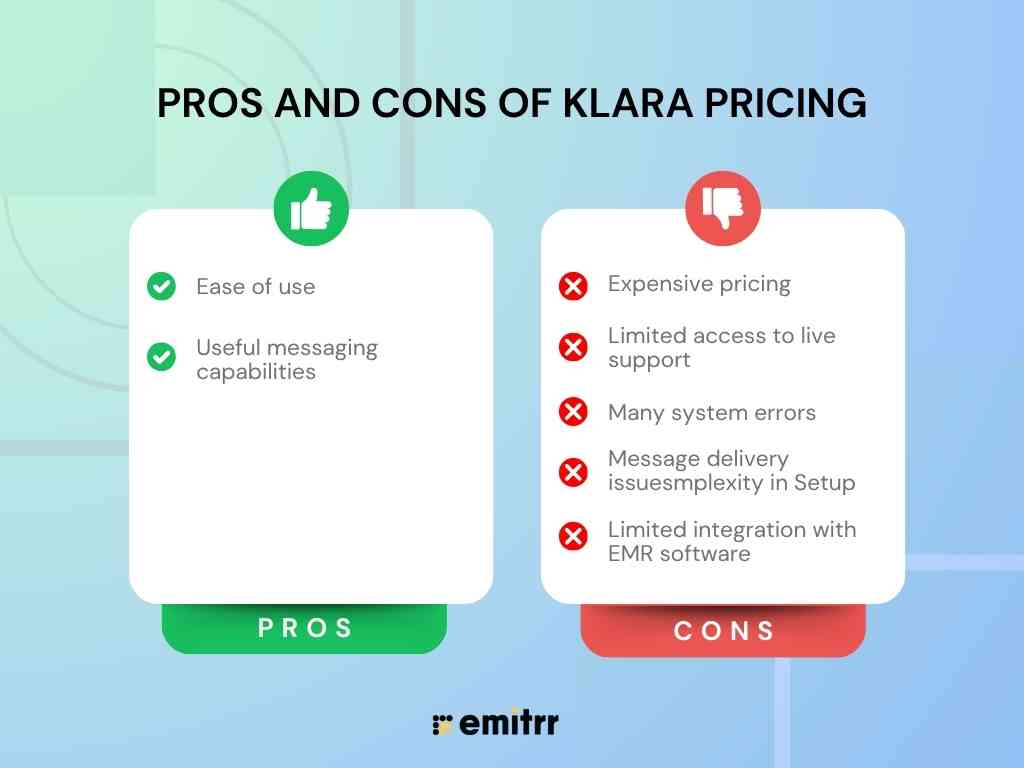 PROS AND CONS OF KLARA PRICING

Ease of use

Useful messaging capabilities

PROS

Expensive pricing

Limited access to live support

Many system errors

Message delivery issuesmplexity in Setup

Limited integration with EMR software

CONS

emitrr